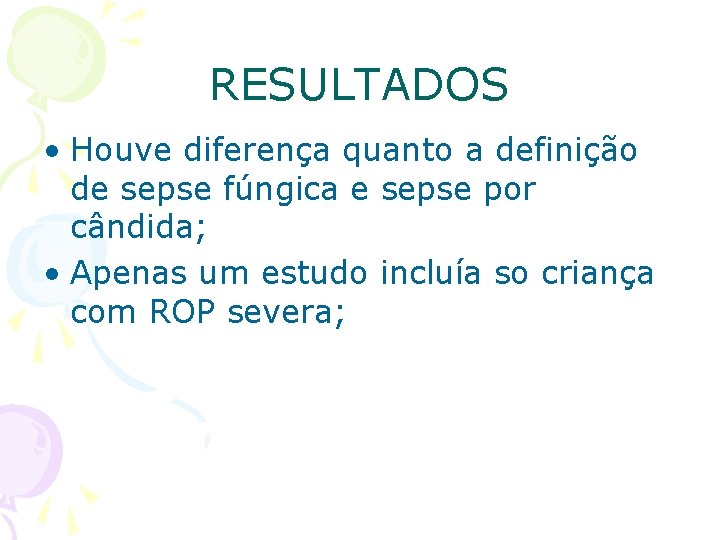 RESULTADOS

• Houve diferença quanto a definição de sepse fúngica e sepse por cândida;

• Apenas um estudo incluía so criança com ROP severa;